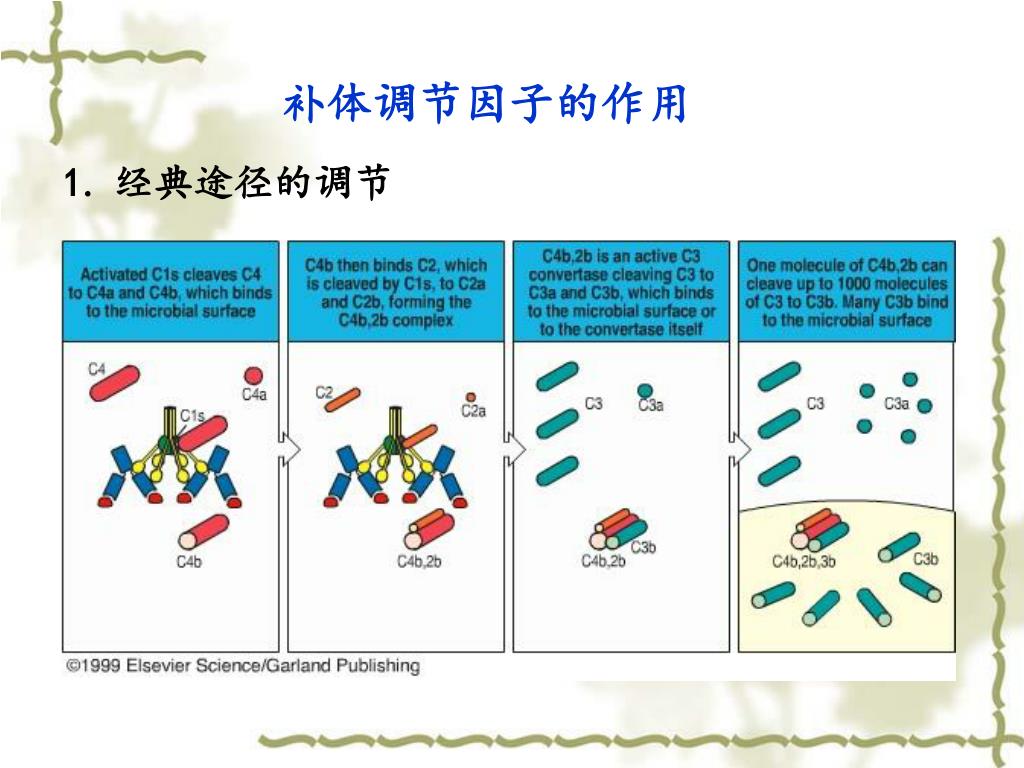 补体调节因子的作用

1. 经典途径的调节

Activated C1s cleaves C4 to C4a and C4b, which binds to the microbial surface

C4
C4a
C1s
C4b

C4b then binds C2, which is cleaved by C1s, to C2a and C2b, forming the C4b,2b complex

C2
C2a
C4b,2b

C4b,2b is an active C3 convertase cleaving C3 to C3a and C3b, which binds to the microbial surface or to the convertase itself

C3
C3a
C3b
C4b,2b

One molecule of C4b,2b can cleave up to 1000 molecules of C3 to C3b. Many C3b bind to the microbial surface

C3
C3a
C4b,2b,3b
C3b

©1999 Elsevier Science/Garland Publishing